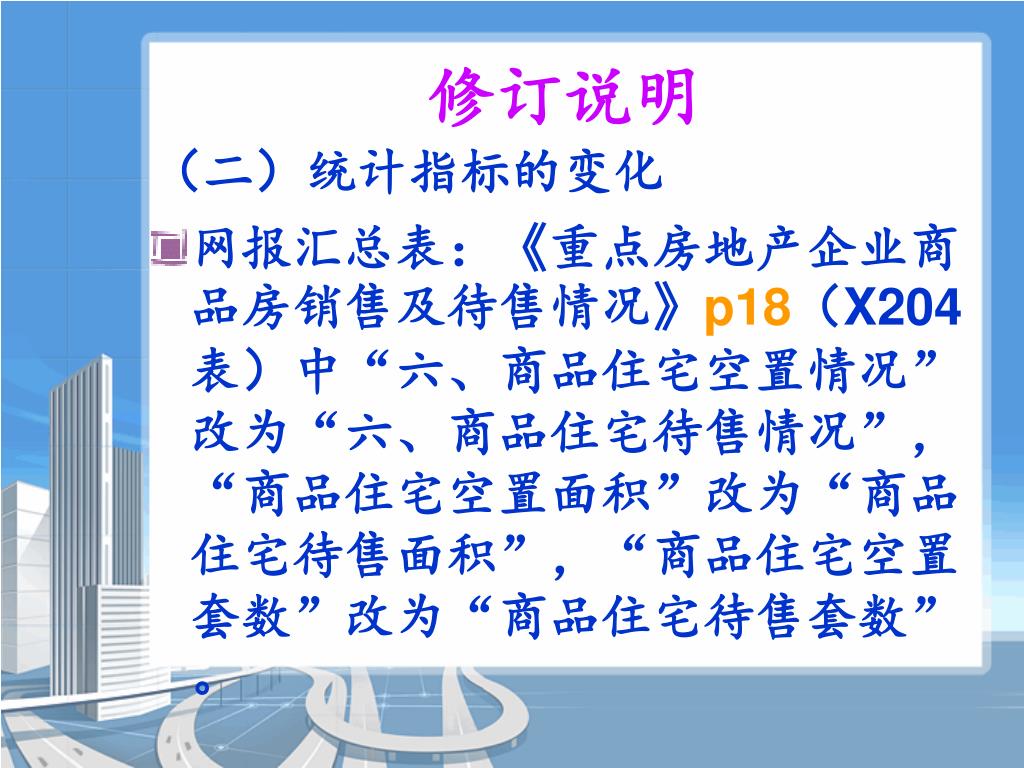 修订说明

（二）统计指标的变化

网报汇总表：《重点房地产企业商品房销售及待售情况》p18（X204表）中“六、商品住宅空置情况”改为“六、商品住宅待售情况”，“商品住宅空置面积”改为“商品住宅待售面积”，“商品住宅空置套数”改为“商品住宅待售套数”。